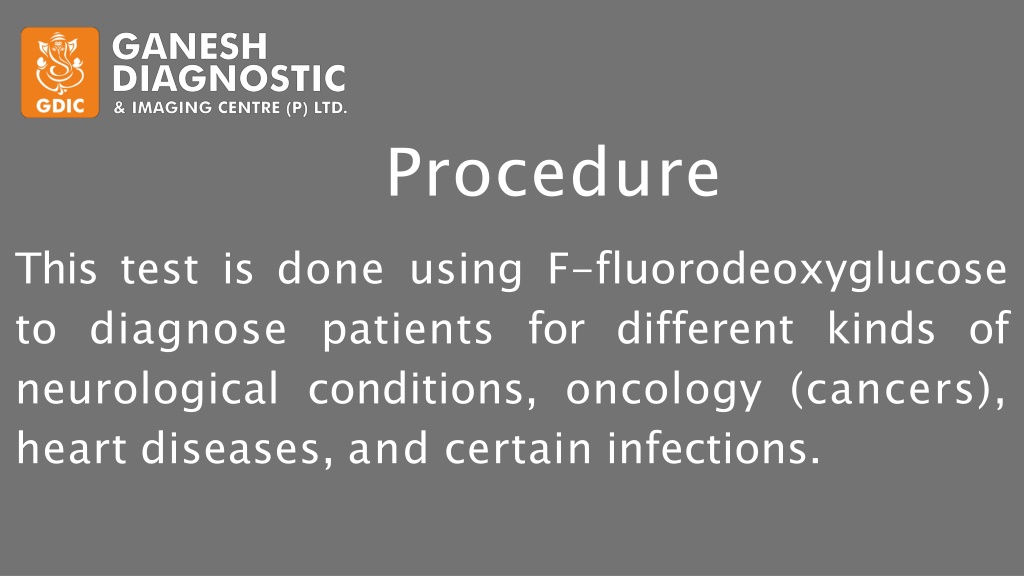 GDIC
GANESH DIAGNOSTIC
& IMAGING CENTRE (P) LTD.

Procedure

This test is done using F-fluorodeoxyglucose to diagnose patients for different kinds of neurological conditions, oncology (cancers), heart diseases, and certain infections.